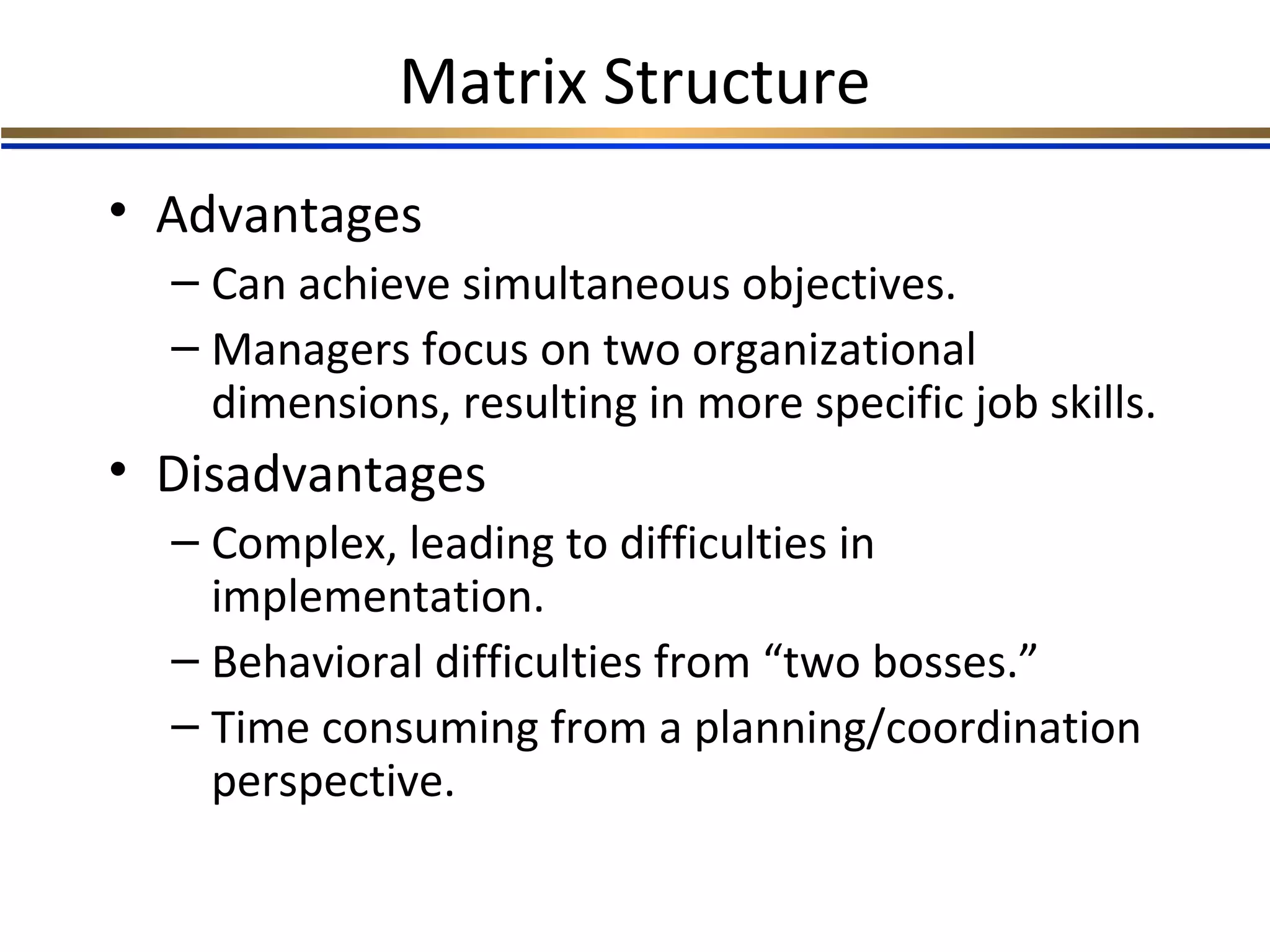 Matrix Structure

• Advantages
– Can achieve simultaneous objectives.
– Managers focus on two organizational dimensions, resulting in more specific job skills.

• Disadvantages
– Complex, leading to difficulties in implementation.
– Behavioral difficulties from “two bosses.”
– Time consuming from a planning/coordination perspective.